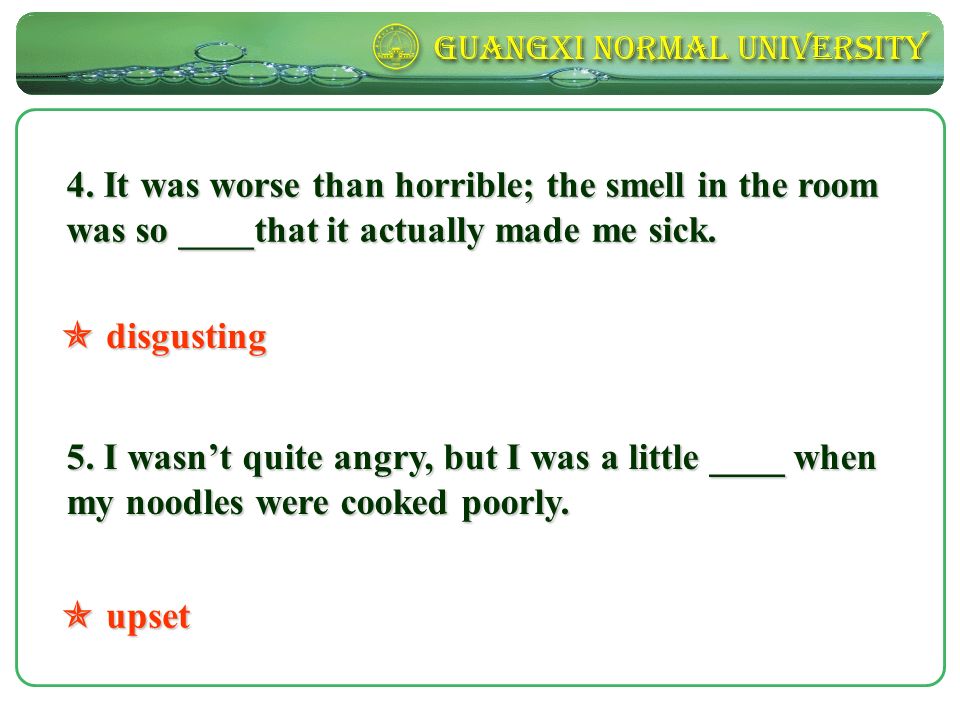 GUANGXI NORMAL UNIVERSITY

4. It was worse than horrible; the smell in the room was so ____that it actually made me sick.

✭ disgusting

5. I wasn’t quite angry, but I was a little ____ when my noodles were cooked poorly.

✭ upset